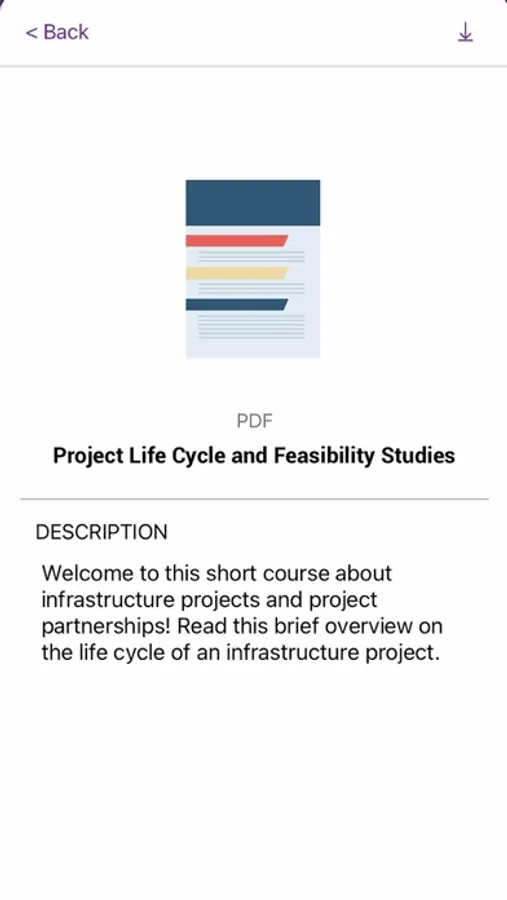 < Back

PDF

Project Life Cycle and Feasibility Studies

DESCRIPTION

Welcome to this short course about infrastructure projects and project partnerships! Read this brief overview on the life cycle of an infrastructure project.